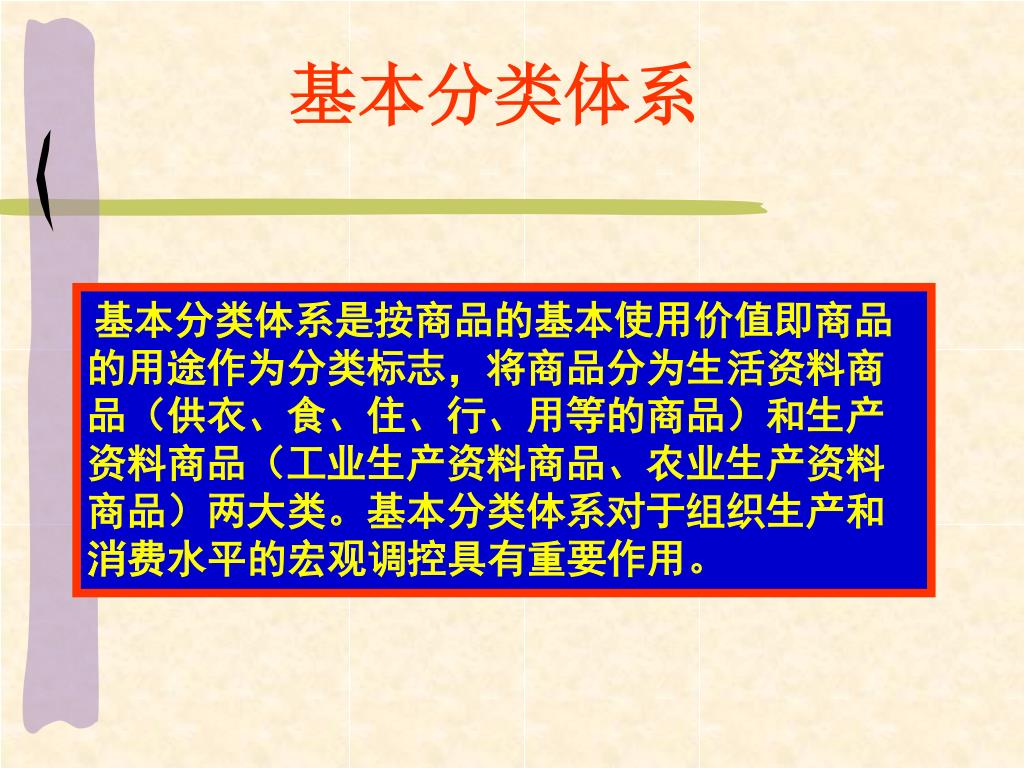 基本分类体系

基本分类体系是按商品的基本使用价值即商品的用途作为分类标志，将商品分为生活资料商品（供衣、食、住、行、用等的商品）和生产资料商品（工业生产资料商品、农业生产资料商品）两大类。基本分类体系对于组织生产和消费水平的宏观调控具有重要作用。